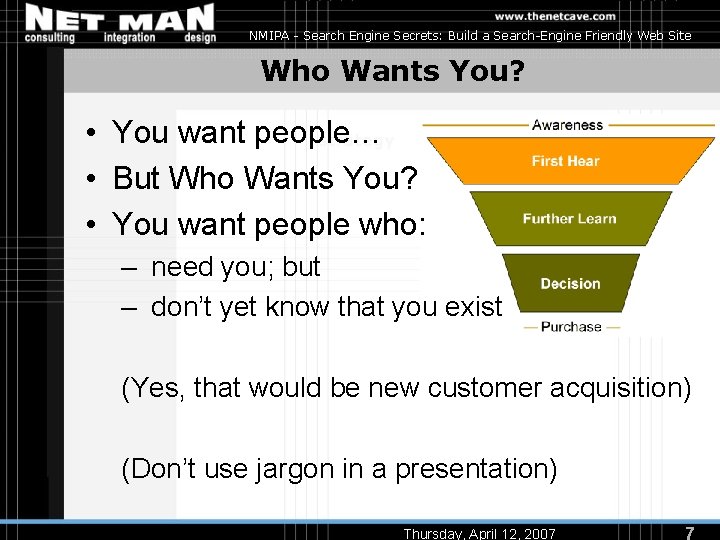 NET MAN
consulting integration design

www.thenetcave.com
NMIPA - Search Engine Secrets: Build a Search-Engine Friendly Web Site

Who Wants You?

• You want people...
• But Who Wants You?
• You want people who:
– need you; but
– don't yet know that you exist

Awareness
First Hear
Further Learn
Decision
Purchase

(Yes, that would be new customer acquisition)

(Don't use jargon in a presentation)

Thursday, April 12, 2007
7